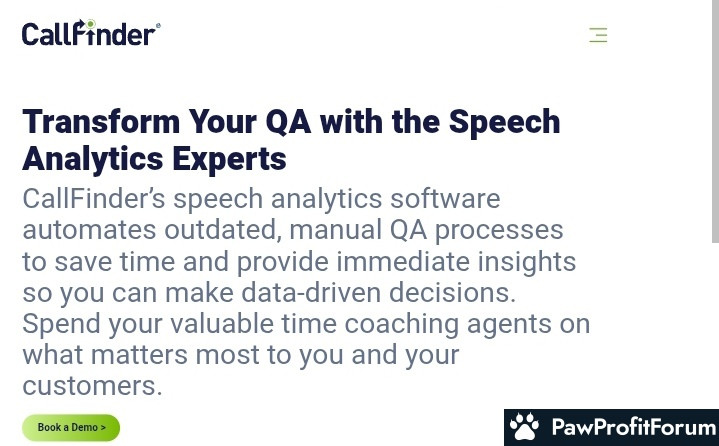 CallFinder®

Transform Your QA with the Speech Analytics Experts

CallFinder's speech analytics software automates outdated, manual QA processes to save time and provide immediate insights so you can make data-driven decisions. Spend your valuable time coaching agents on what matters most to you and your customers.

Book a Demo >

PawProfitForum